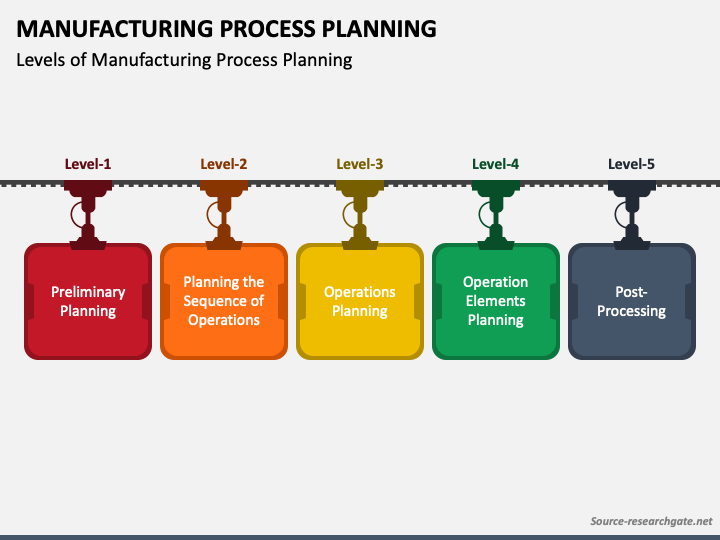 MANUFACTURING PROCESS PLANNING

Levels of Manufacturing Process Planning

Level-1

Preliminary Planning

Level-2

Planning the Sequence of Operations

Level-3

Operations Planning

Level-4

Operation Elements Planning

Level-5

Post-Processing

Source-researchgate.net